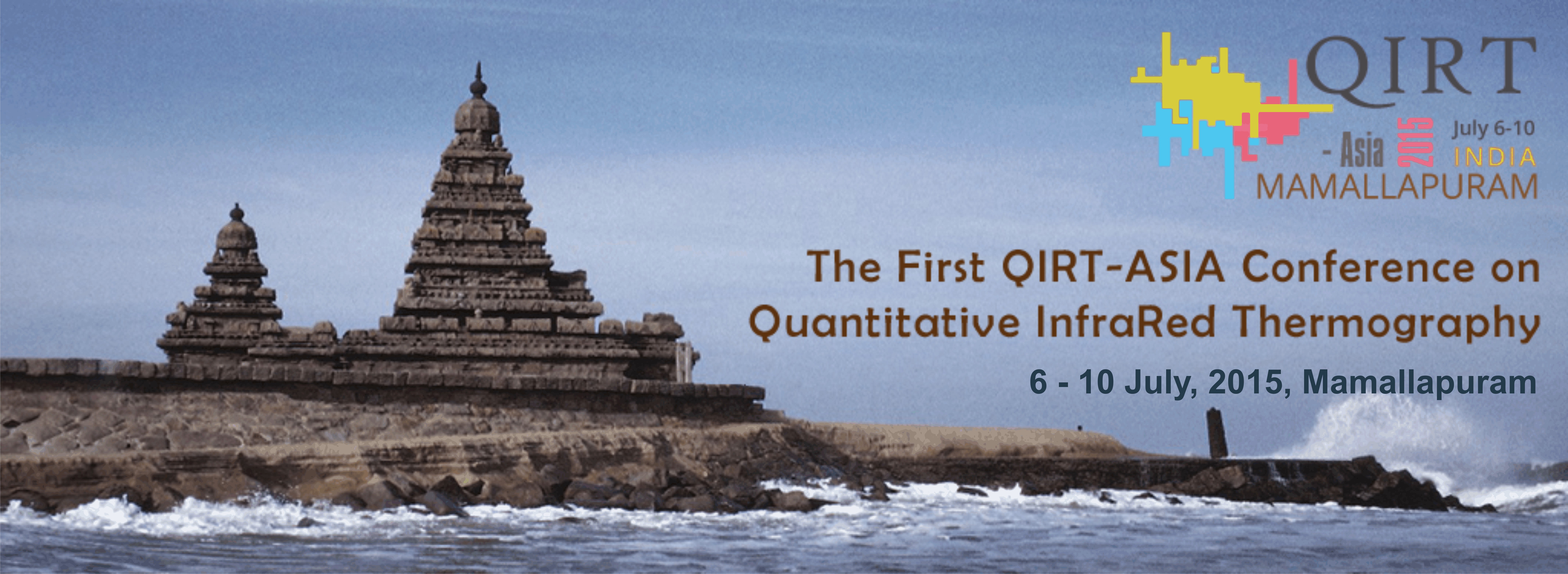 QIRT
- Asia 2015 July 6-10 INDIA
MAMALLAPURAM

The First QIRT-ASIA Conference on Quantitative InfraRed Thermography

6 - 10 July, 2015, Mamallapuram